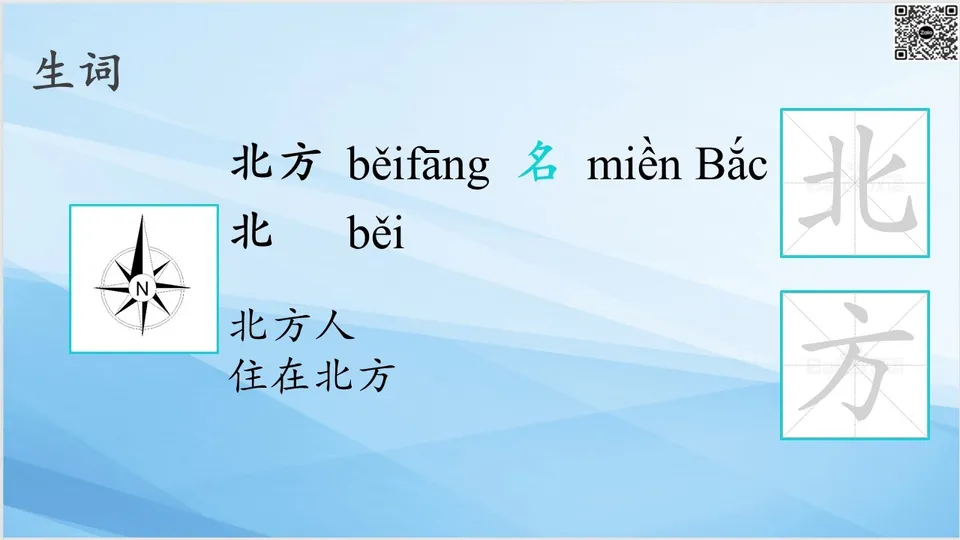 生词

北方 běifāng 名 miền Bắc

北 běi

N

北方人
住在北方

北

方